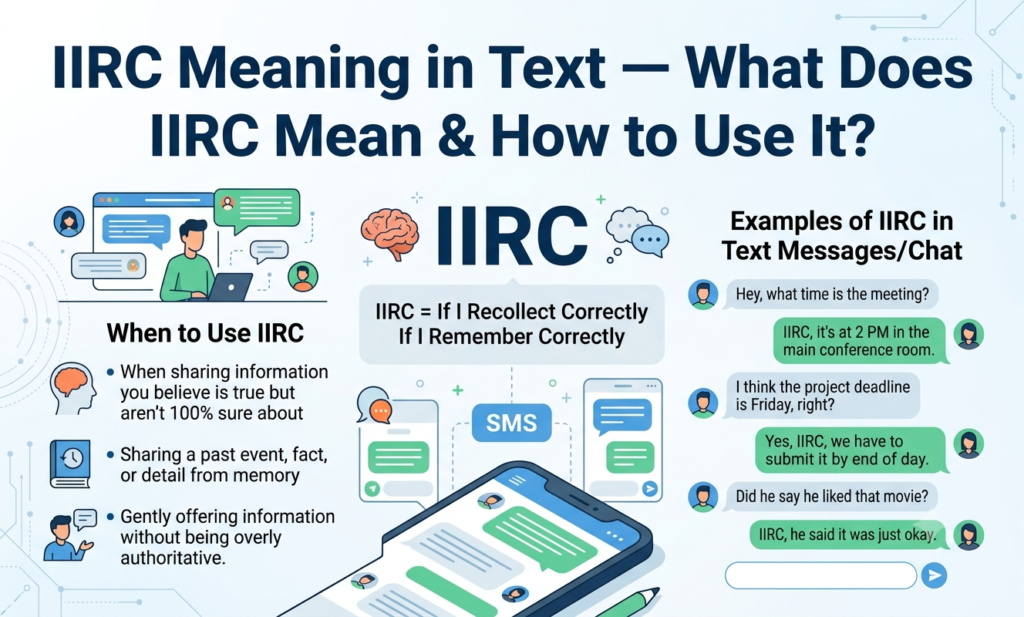 IIRC Meaning in Text — What Does IIRC Mean & How to Use It?

When to Use IIRC

• When sharing information you believe is true but aren't 100% sure about

• Sharing a past event, fact, or detail from memory

• Gently offering information without being overly authoritative.

IIRC

IIRC = If I Recollect Correctly
If I Remember Correctly

SMS

Examples of IIRC in Text Messages/Chat

Hey, what time is the meeting?

IIRC, it's at 2 PM in the main conference room.

I think the project deadline is Friday, right?

Yes, IIRC, we have to submit it by end of day.

Did he say he liked that movie?

IIRC, he said it was just okay.